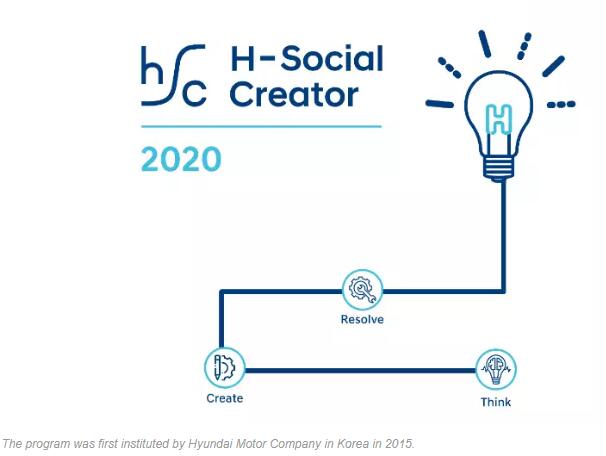 hsc H-Social Creator

2020

H

Resolve

Create

Think

The program was first instituted by Hyundai Motor Company in Korea in 2015.